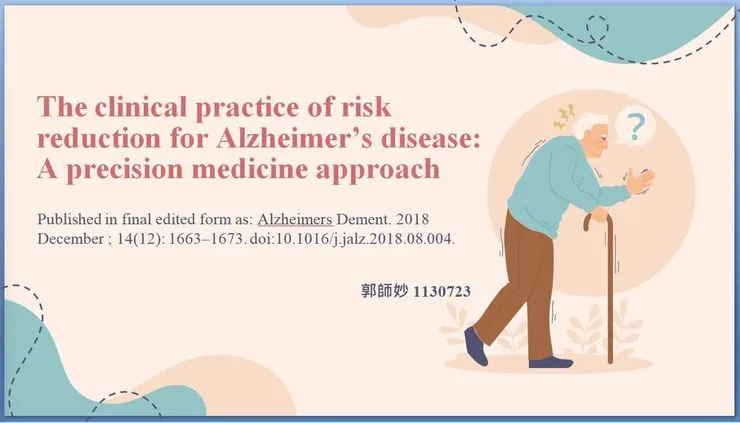 The clinical practice of risk reduction for Alzheimer's disease: A precision medicine approach

Published in final edited form as: Alzheimers Dement. 2018 December ; 14(12): 1663–1673. doi:10.1016/j.jalz.2018.08.004.

郭師妙 1130723

?